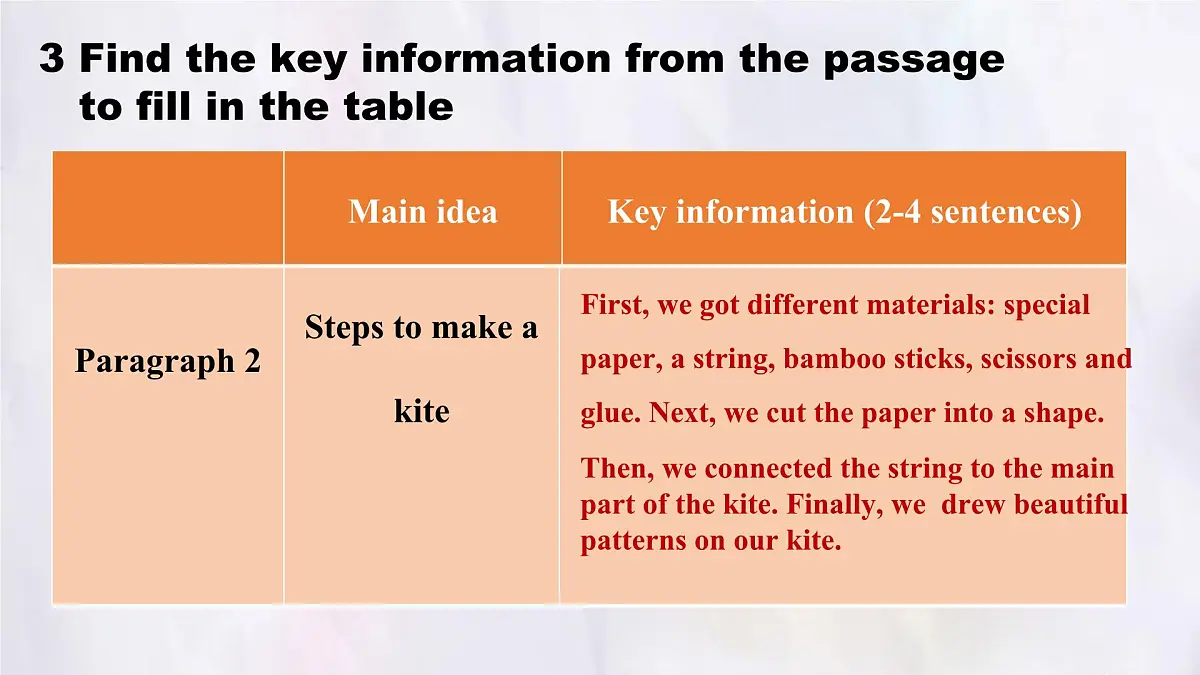 3 Find the key information from the passage to fill in the table

|  | Main idea | Key information (2-4 sentences) |
|---|---|---|
| Paragraph 2 | Steps to make a kite | First, we got different materials: special paper, a string, bamboo sticks, scissors and glue. Next, we cut the paper into a shape. Then, we connected the string to the main part of the kite. Finally, we drew beautiful patterns on our kite. |